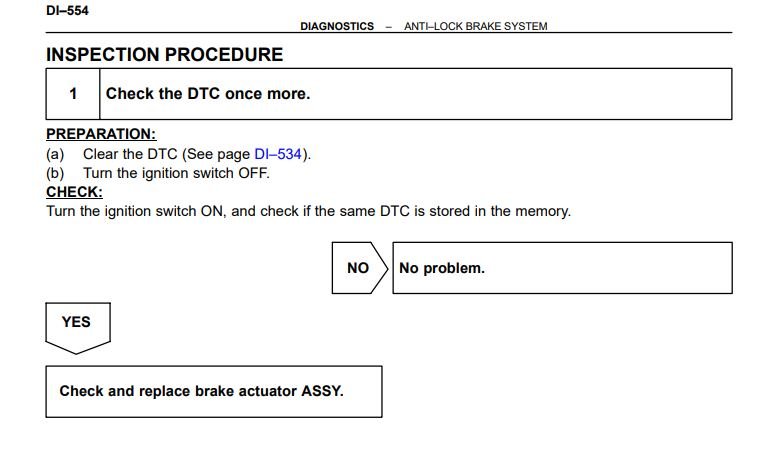 DI–554

DIAGNOSTICS – ANTI–LOCK BRAKE SYSTEM

INSPECTION PROCEDURE

1 Check the DTC once more.

PREPARATION:
(a) Clear the DTC (See page DI–534).
(b) Turn the ignition switch OFF.
CHECK:
Turn the ignition switch ON, and check if the same DTC is stored in the memory.

NO No problem.

YES

Check and replace brake actuator ASSY.